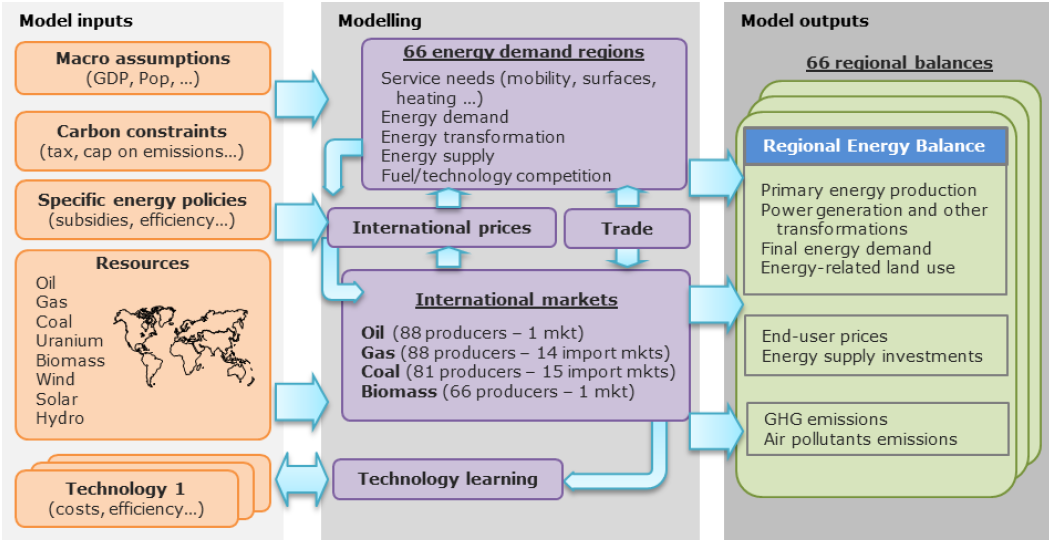 Model inputs

Macro assumptions
(GDP, Pop, ...)

Carbon constraints
(tax, cap on emissions...)

Specific energy policies
(subsidies, efficiency...)

Resources
Oil
Gas
Coal
Uranium
Biomass
Wind
Solar
Hydro

Technology 1
(costs, efficiency...)

Modelling

66 energy demand regions
Service needs (mobility, surfaces, heating ...)
Energy demand
Energy transformation
Energy supply
Fuel/technology competition

International prices

Trade

International markets
Oil (88 producers – 1 mkt)
Gas (88 producers – 14 import mkts)
Coal (81 producers – 15 import mkts)
Biomass (66 producers – 1 mkt)

Technology learning

Model outputs

66 regional balances

Regional Energy Balance
Primary energy production
Power generation and other transformations
Final energy demand
Energy-related land use

End-user prices
Energy supply investments

GHG emissions
Air pollutants emissions